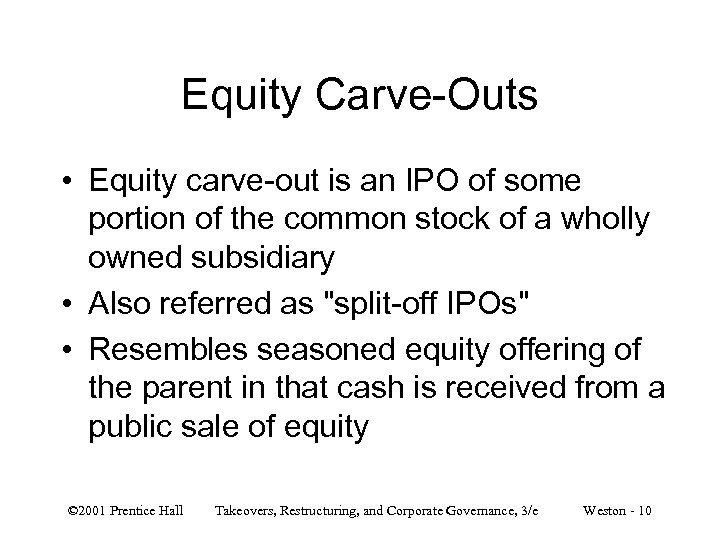 Equity Carve-Outs

• Equity carve-out is an IPO of some portion of the common stock of a wholly owned subsidiary

• Also referred as "split-off IPOs"

• Resembles seasoned equity offering of the parent in that cash is received from a public sale of equity

©2001 Prentice Hall Takeovers, Restructuring, and Corporate Governance, 3/e Weston - 10